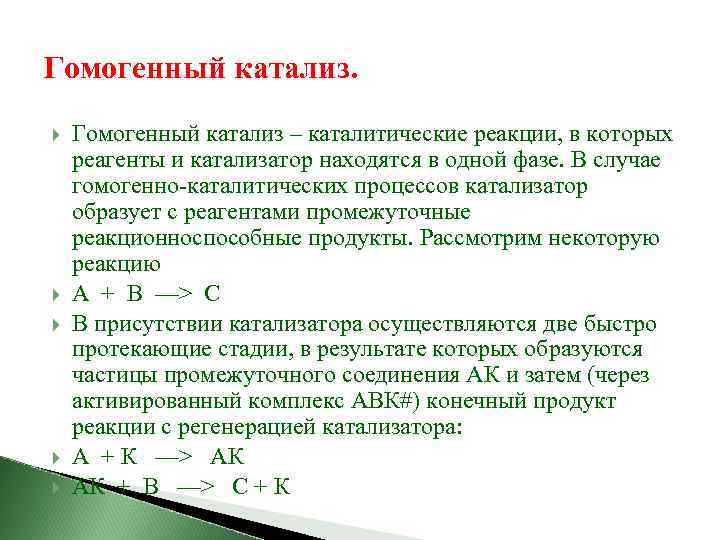 Гомогенный катализ.

Гомогенный катализ – каталитические реакции, в которых реагенты и катализатор находятся в одной фазе. В случае гомогенно-каталитических процессов катализатор образует с реагентами промежуточные реакционноспособные продукты. Рассмотрим некоторую реакцию

А + В —> С

В присутствии катализатора осуществляются две быстро протекающие стадии, в результате которых образуются частицы промежуточного соединения АК и затем (через активированный комплекс АВК#) конечный продукт реакции с регенерацией катализатора:

А + К —> АК

АК + В —> С + К